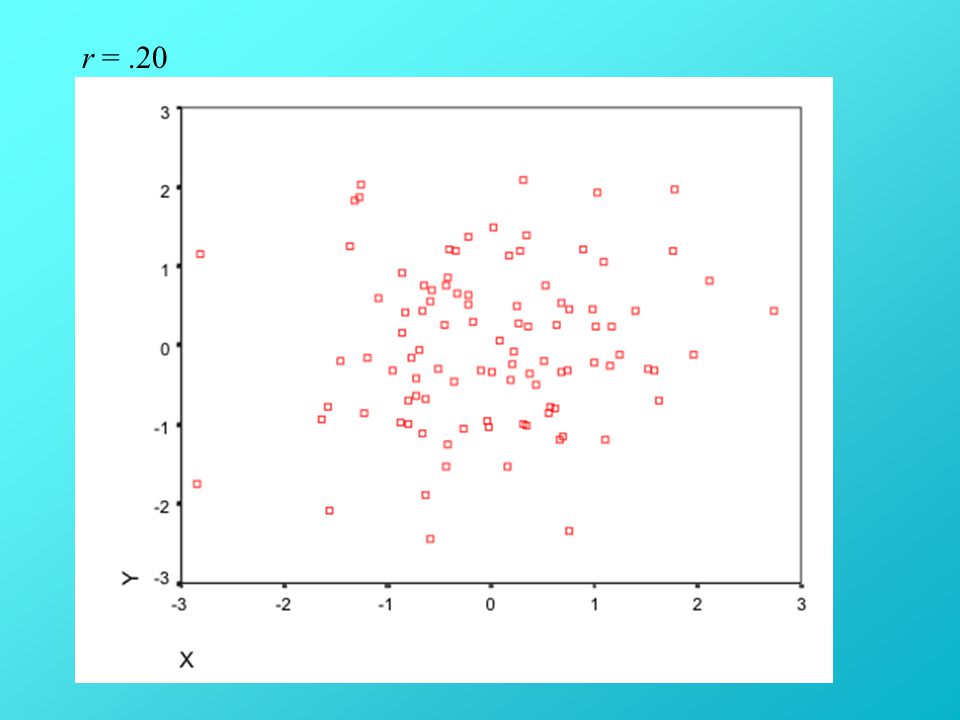 $r = .20$

3
2
1
0
-1
-2
-3
Y

-3 -2 -1 0 1 2 3
X